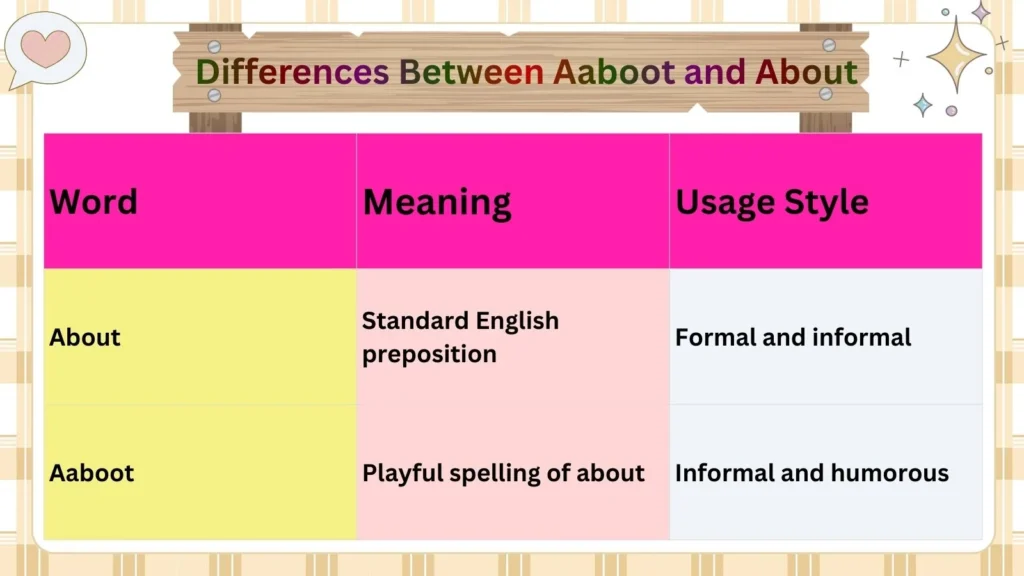 Differences Between Aaboot and About

| Word | Meaning | Usage Style |
|---|---|---|
| About | Standard English preposition | Formal and informal |
| Aaboot | Playful spelling of about | Informal and humorous |